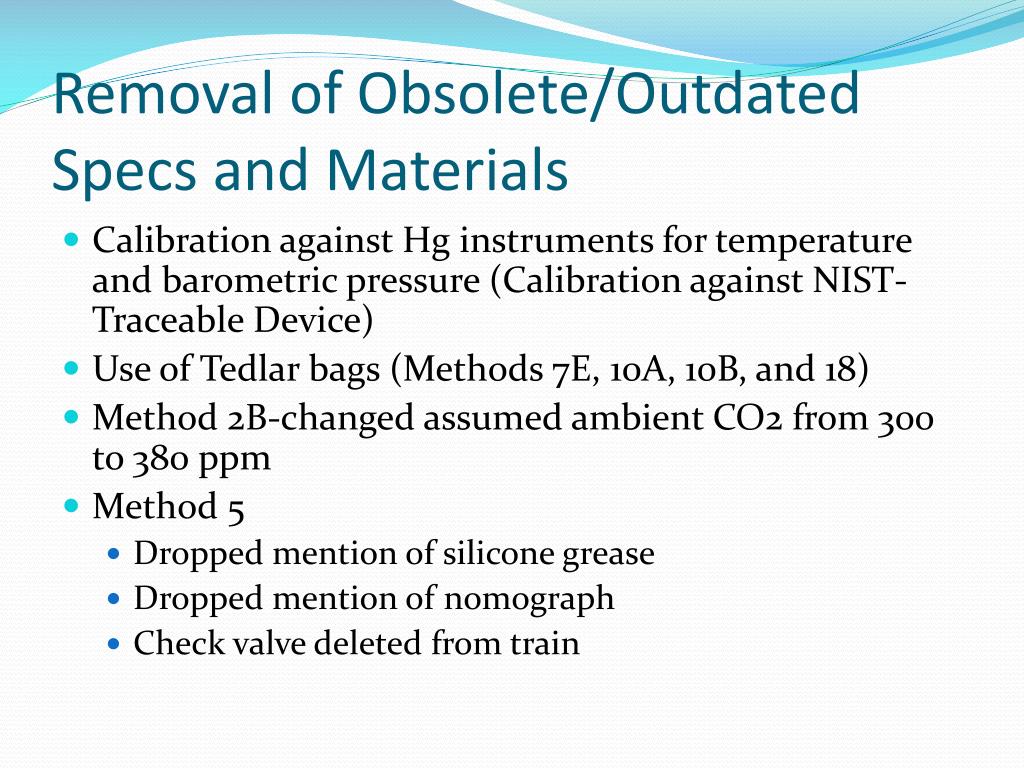 Removal of Obsolete/Outdated Specs and Materials

- Calibration against Hg instruments for temperature and barometric pressure (Calibration against NIST-Traceable Device)
- Use of Tedlar bags (Methods 7E, 10A, 10B, and 18)
- Method 2B-changed assumed ambient CO2 from 300 to 380 ppm
- Method 5
  - Dropped mention of silicone grease
  - Dropped mention of nomograph
  - Check valve deleted from train